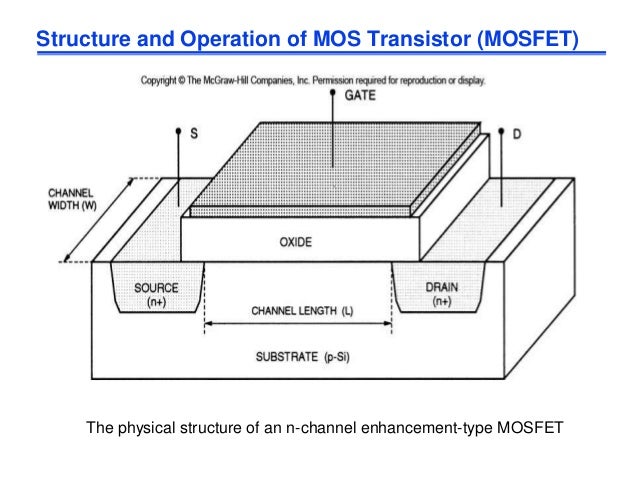 Structure and Operation of MOS Transistor (MOSFET)

Copyright © The McGraw-Hill Companies, Inc. Permission required for reproduction or display.

GATE

S

D

CHANNEL WIDTH (W)

OXIDE

SOURCE (n+)

DRAIN (n+)

CHANNEL LENGTH (L)

SUBSTRATE (p-Si)

The physical structure of an n-channel enhancement-type MOSFET